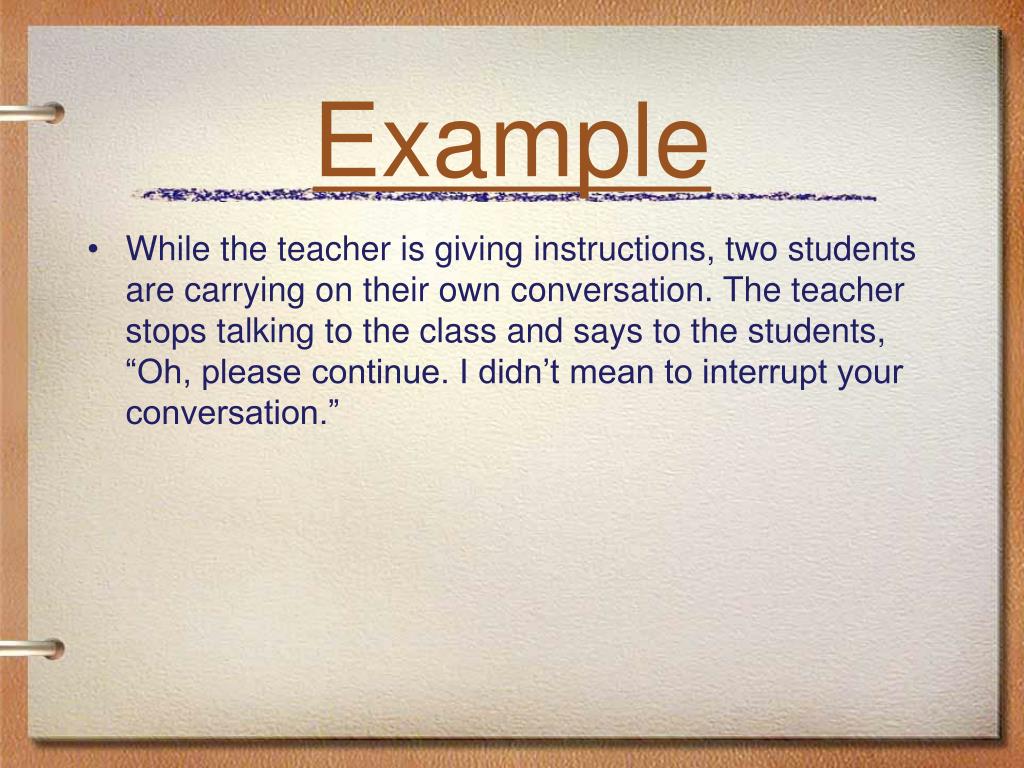 Example

• While the teacher is giving instructions, two students are carrying on their own conversation. The teacher stops talking to the class and says to the students, “Oh, please continue. I didn’t mean to interrupt your conversation.”